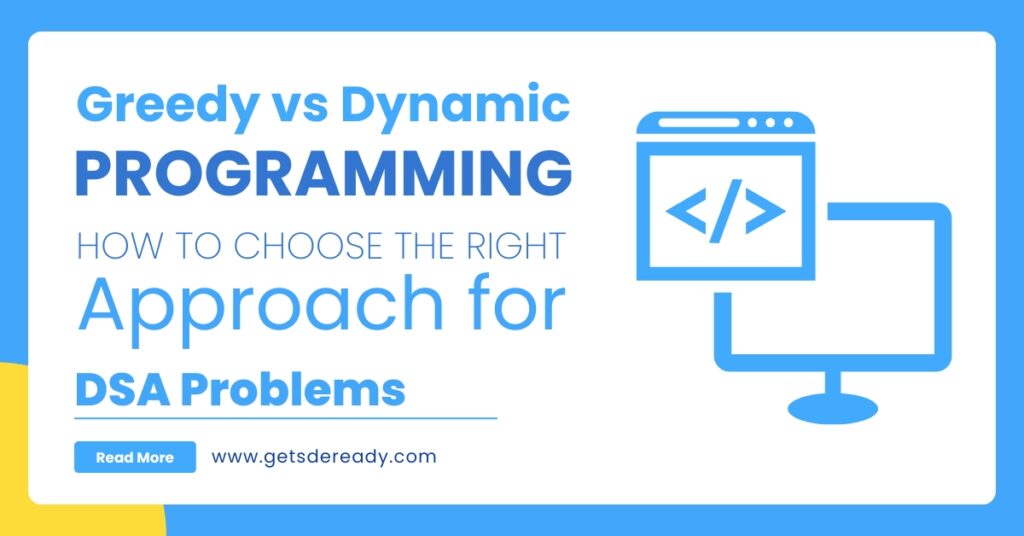 Greedy vs Dynamic
PROGRAMMING
HOW TO CHOOSE THE RIGHT
Approach for
DSA Problems

Read More
www.getsdeready.com

</>